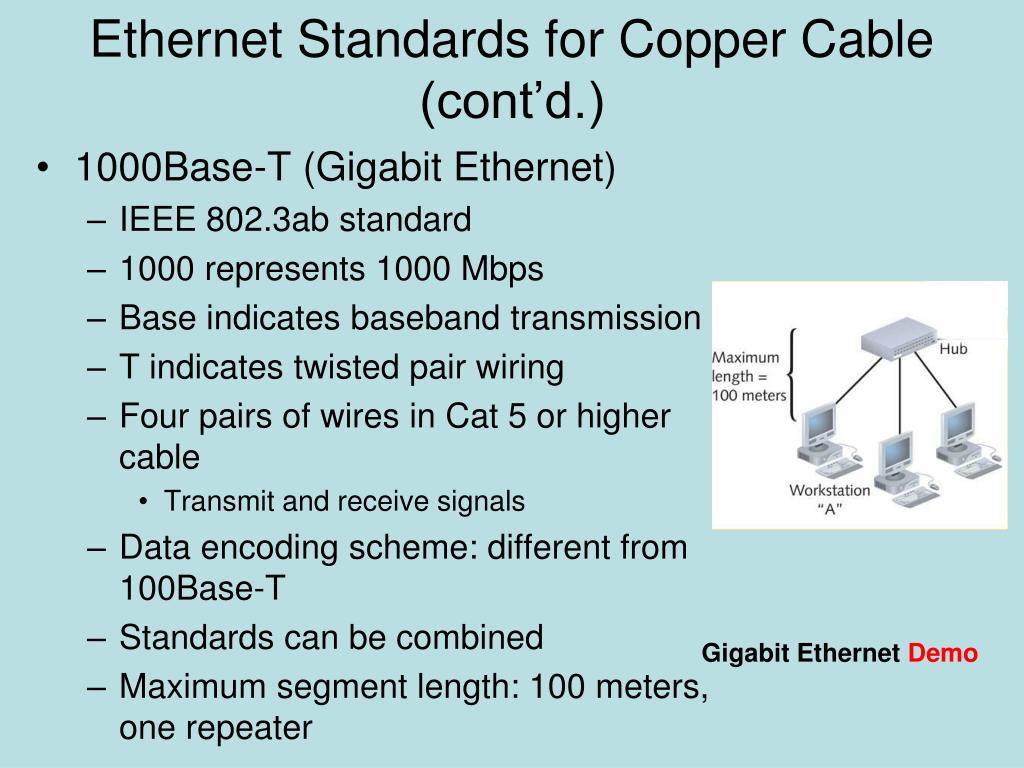 Ethernet Standards for Copper Cable (cont'd.)

• 1000Base-T (Gigabit Ethernet)
– IEEE 802.3ab standard
– 1000 represents 1000 Mbps
– Base indicates baseband transmission
– T indicates twisted pair wiring
– Four pairs of wires in Cat 5 or higher cable
• Transmit and receive signals
– Data encoding scheme: different from 100Base-T
– Standards can be combined
– Maximum segment length: 100 meters, one repeater

Maximum length = 100 meters

Hub

Workstation "A"

Gigabit Ethernet Demo